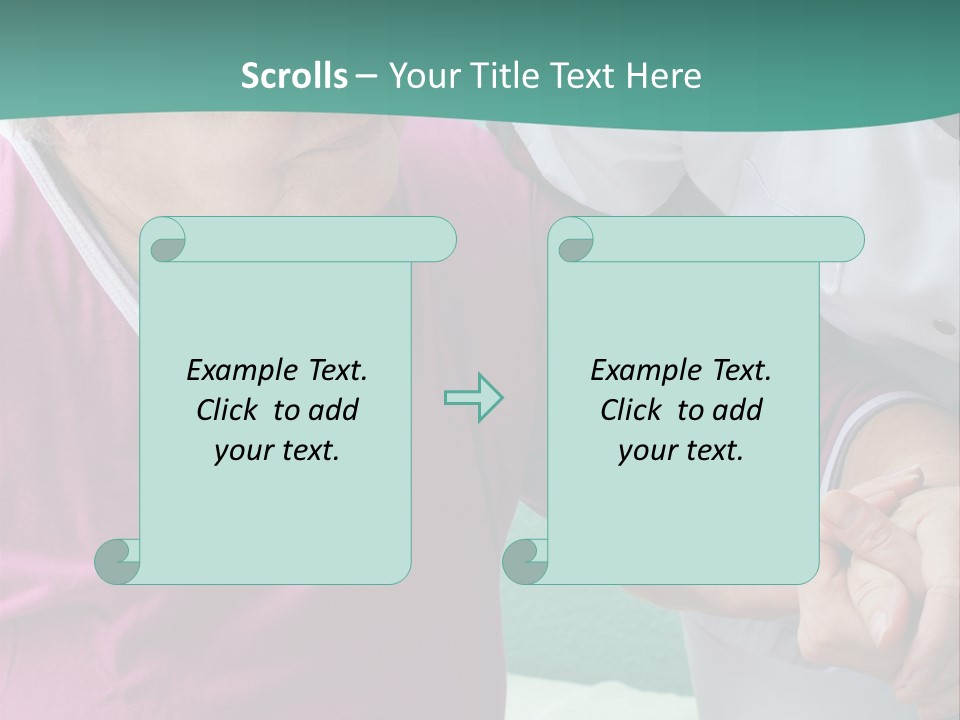 Scrolls – Your Title Text Here

Example Text. Click to add your text.

Example Text. Click to add your text.